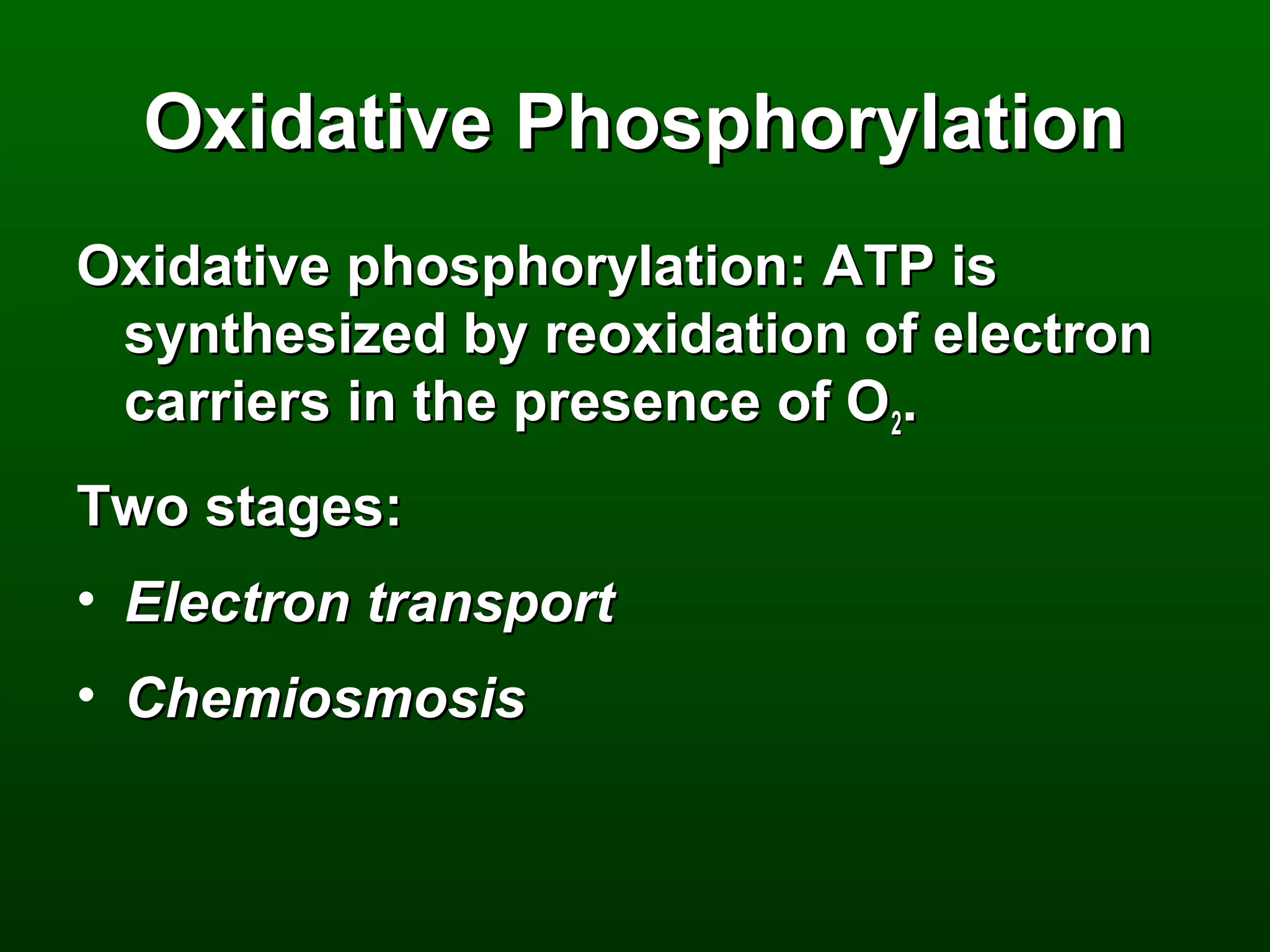 Oxidative Phosphorylation

Oxidative phosphorylation: ATP is synthesized by reoxidation of electron carriers in the presence of $O_2$.

Two stages:

• Electron transport

• Chemiosmosis